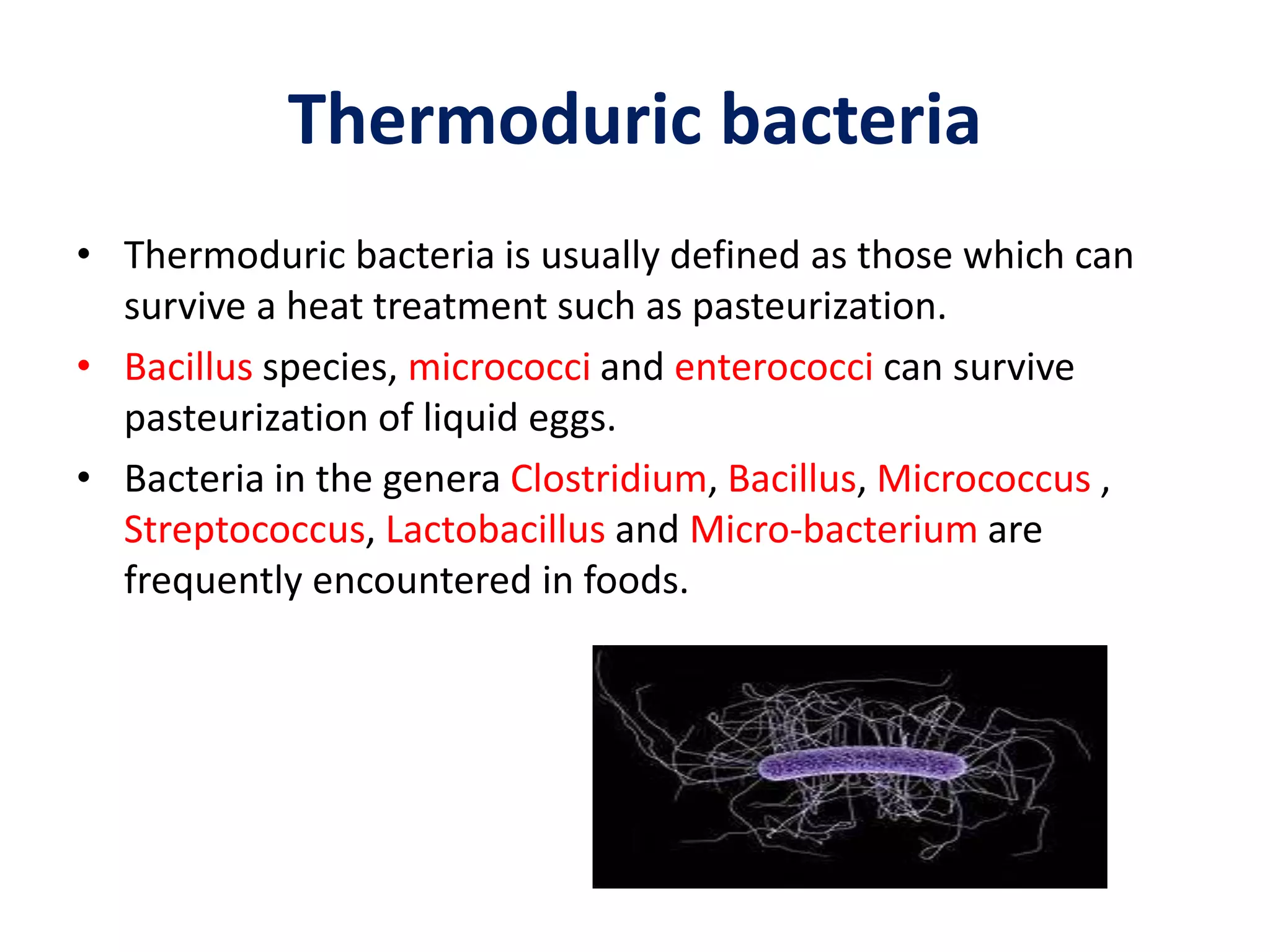 Thermoduric bacteria

• Thermoduric bacteria is usually defined as those which can survive a heat treatment such as pasteurization.

• Bacillus species, micrococci and enterococci can survive pasteurization of liquid eggs.

• Bacteria in the genera Clostridium, Bacillus, Micrococcus , Streptococcus, Lactobacillus and Micro-bacterium are frequently encountered in foods.